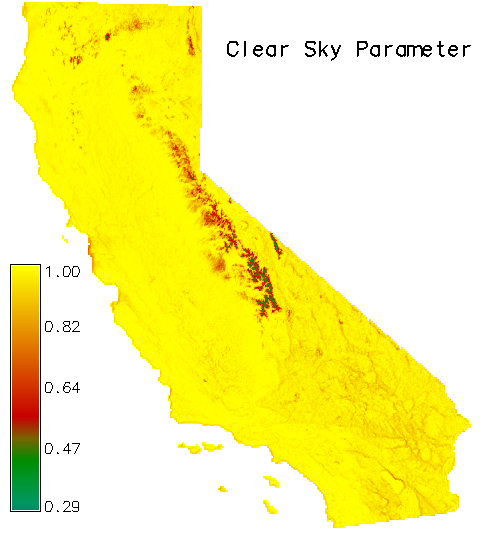 Clear Sky Parameter

1.00
0.82
0.64
0.47
0.29